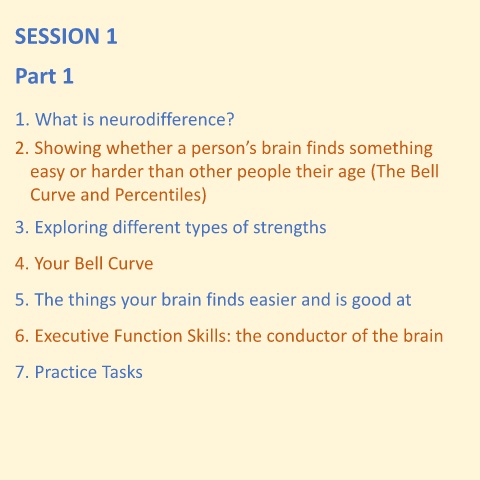 SESSION 1

Part 1

1. What is neurodifference?

2. Showing whether a person's brain finds something easy or harder than other people their age (The Bell Curve and Percentiles)

3. Exploring different types of strengths

4. Your Bell Curve

5. The things your brain finds easier and is good at

6. Executive Function Skills: the conductor of the brain

7. Practice Tasks